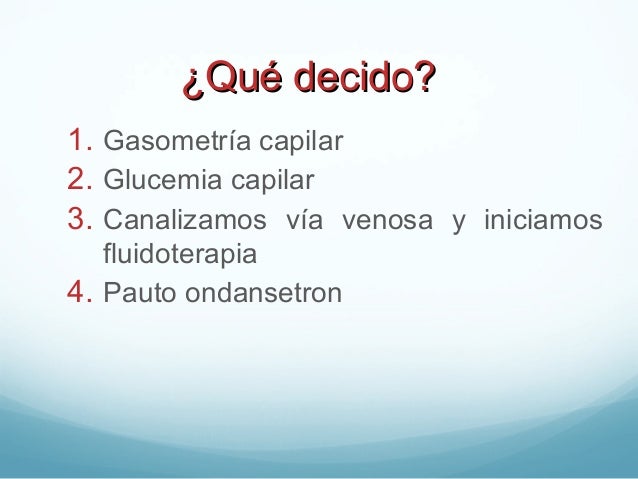 ¿Qué decido?

1. Gasometría capilar
2. Glucemia capilar
3. Canalizamos vía venosa y iniciamos fluidoterapia
4. Pauto ondansetron